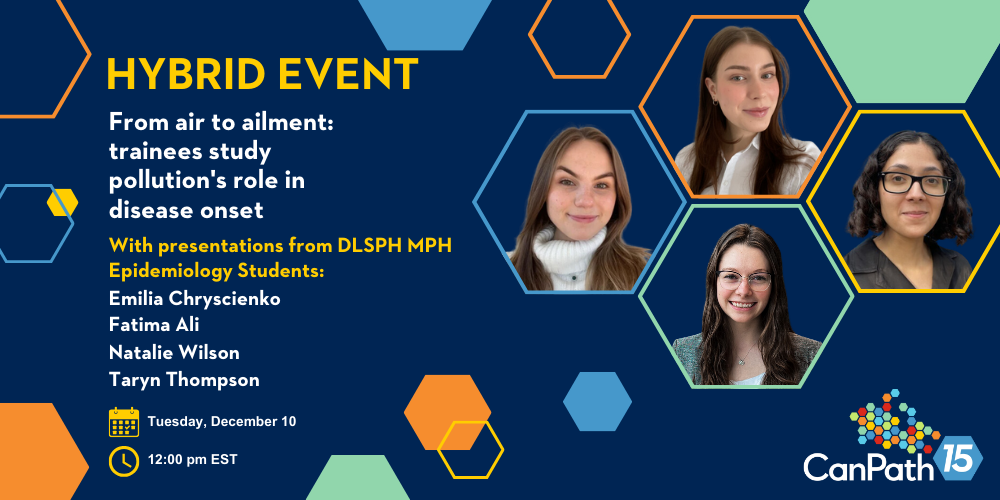 HYBRID EVENT

From air to ailment: trainees study pollution's role in disease onset

With presentations from DLSPH MPH Epidemiology Students:
Emilia Chryscienko
Fatima Ali
Natalie Wilson
Taryn Thompson

Tuesday, December 10

12:00 pm EST

CanPath 15